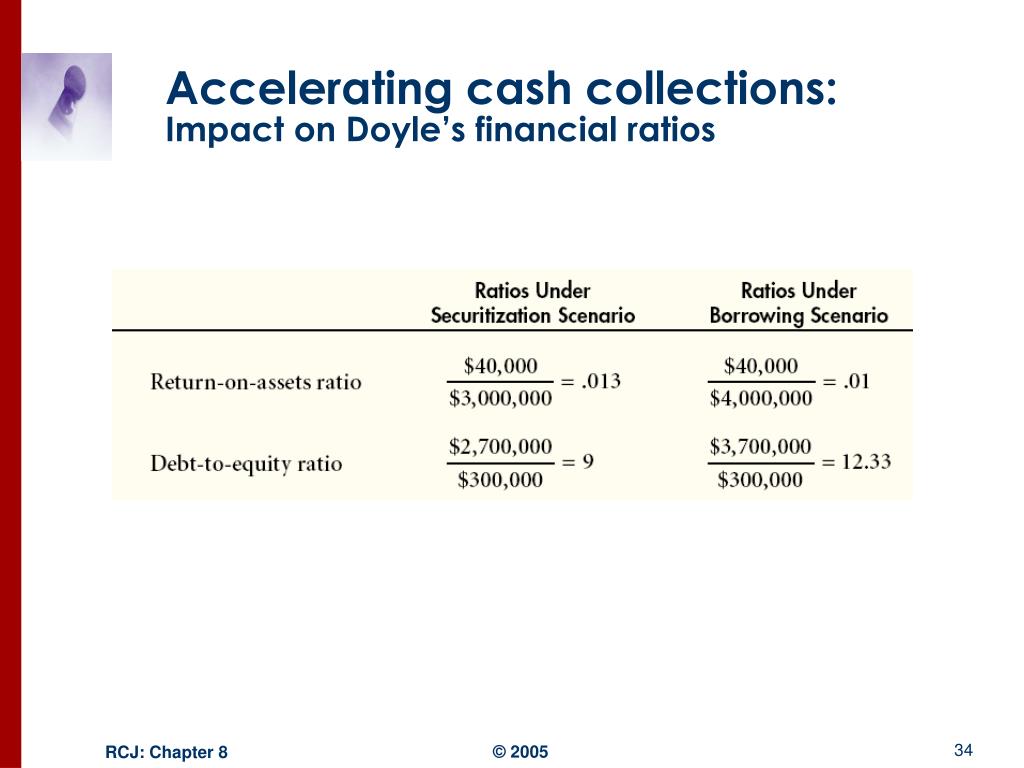 Accelerating cash collections:
Impact on Doyle's financial ratios

| | Ratios Under Securitization Scenario | Ratios Under Borrowing Scenario |
|---|---|---|
| Return-on-assets ratio | $\frac{\$40,000}{\$3,000,000} = .013$ | $\frac{\$40,000}{\$4,000,000} = .01$ |
| Debt-to-equity ratio | $\frac{\$2,700,000}{\$300,000} = 9$ | $\frac{\$3,700,000}{\$300,000} = 12.33$ |

RCJ: Chapter 8

© 2005

34